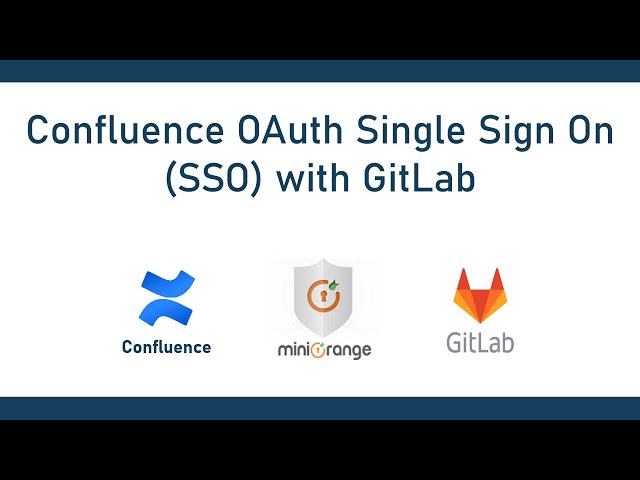 Confluence OAuth Single Sign On (SSO) with GitLab

Confluence

miniOrange

GitLab